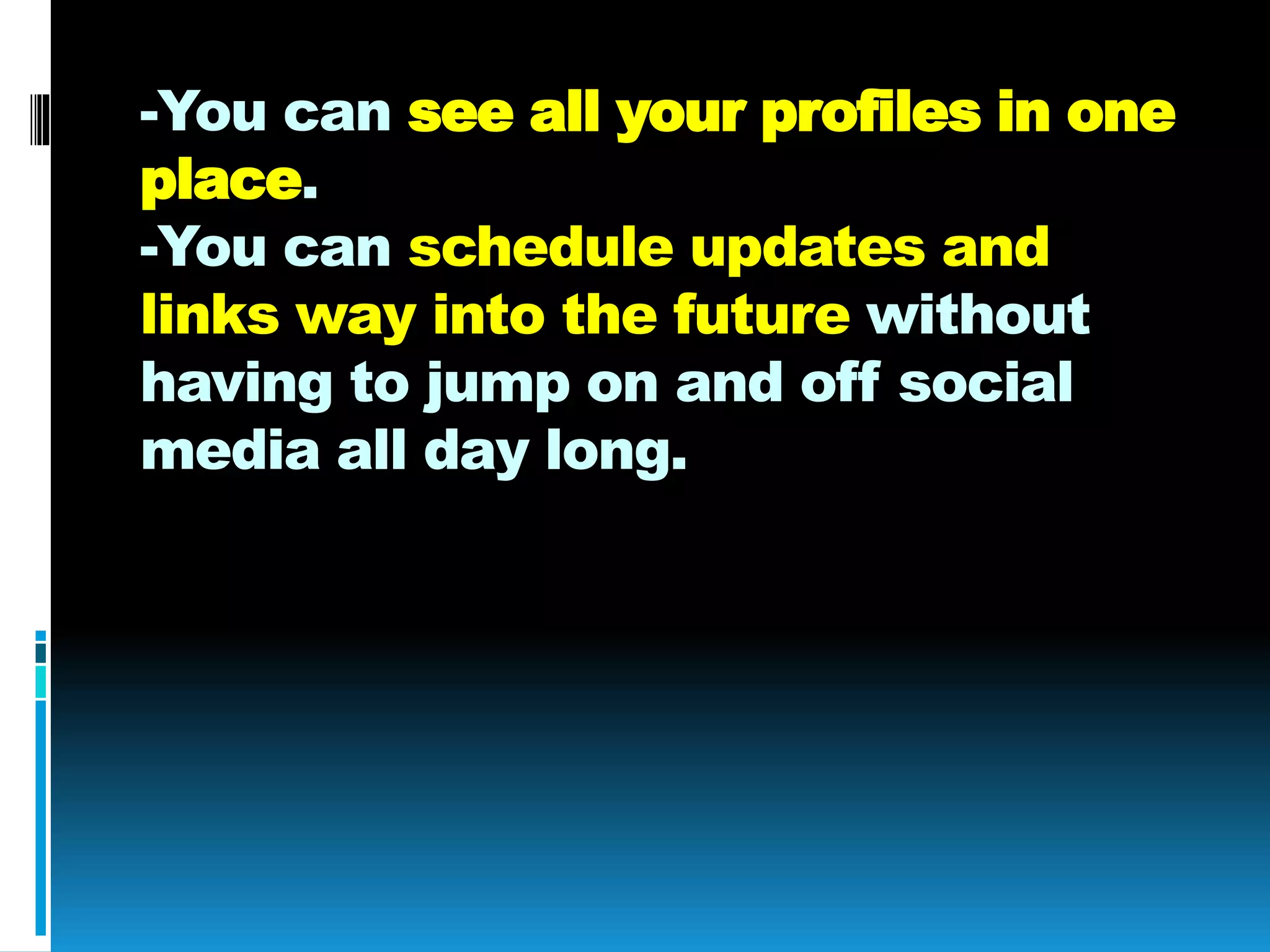 -You can see all your profiles in one place.
-You can schedule updates and links way into the future without having to jump on and off social media all day long.